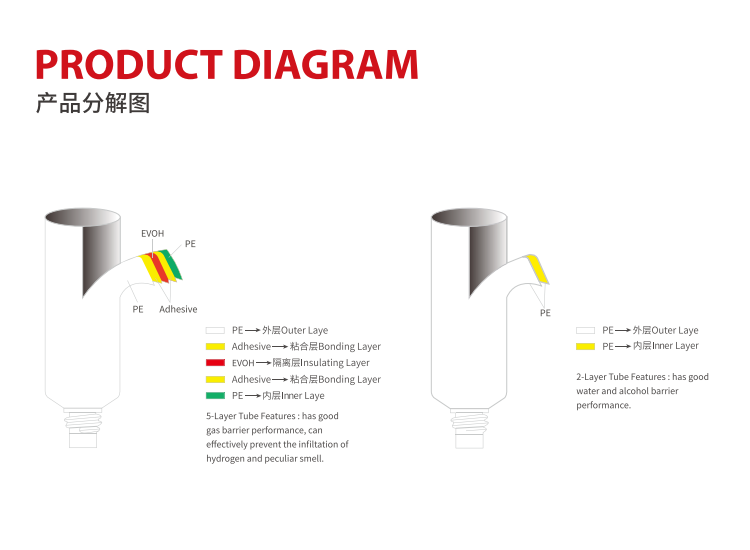 PRODUCT DIAGRAM
产品分解图

EVOH
PE
PE
Adhesive

PE → 外层Outer Laye
Adhesive → 粘合层Bonding Layer
EVOH → 隔离层Insulating Layer
Adhesive → 粘合层Bonding Layer
PE → 内层Inner Laye

5-Layer Tube Features : has good gas barrier performance, can effectively prevent the infiltation of hydrogen and peculiar smell.

PE

PE → 外层Outer Laye
PE → 内层Inner Layer

2-Layer Tube Features : has good water and alcohol barrier performance.